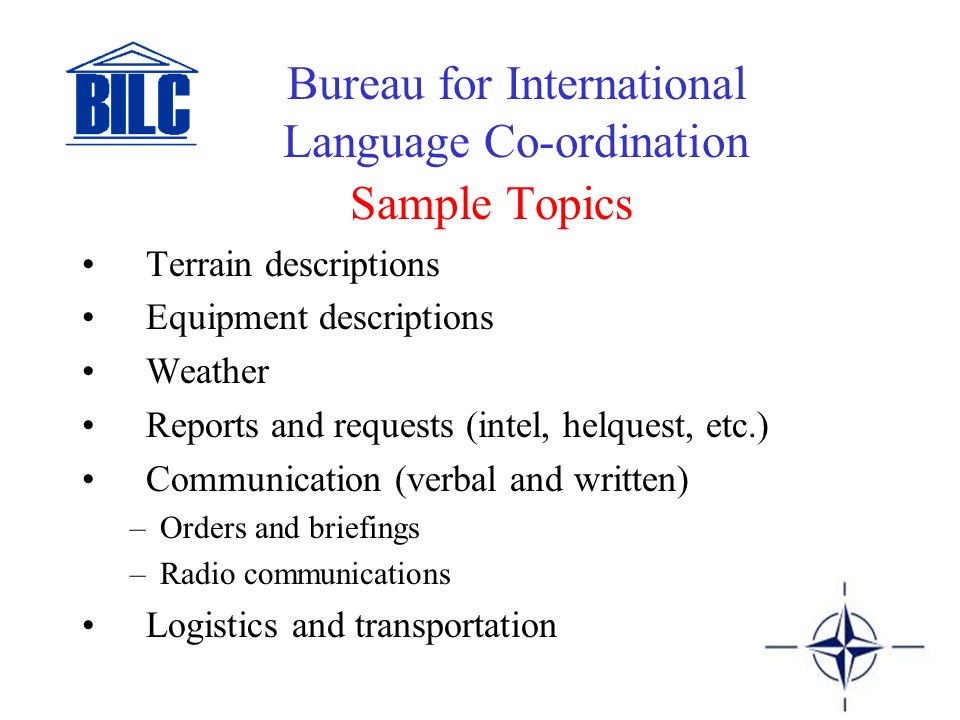 BILC

Bureau for International Language Co-ordination

Sample Topics

• Terrain descriptions
• Equipment descriptions
• Weather
• Reports and requests (intel, helquest, etc.)
• Communication (verbal and written)
– Orders and briefings
– Radio communications
• Logistics and transportation